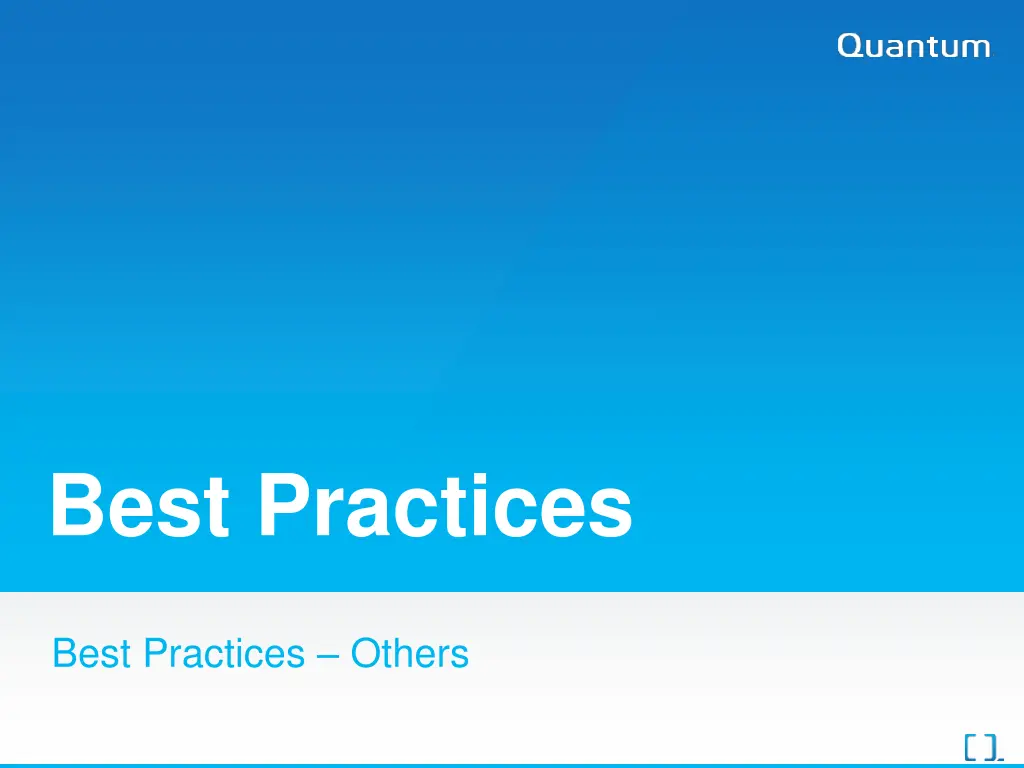 Quantum

Best Practices

Best Practices – Others